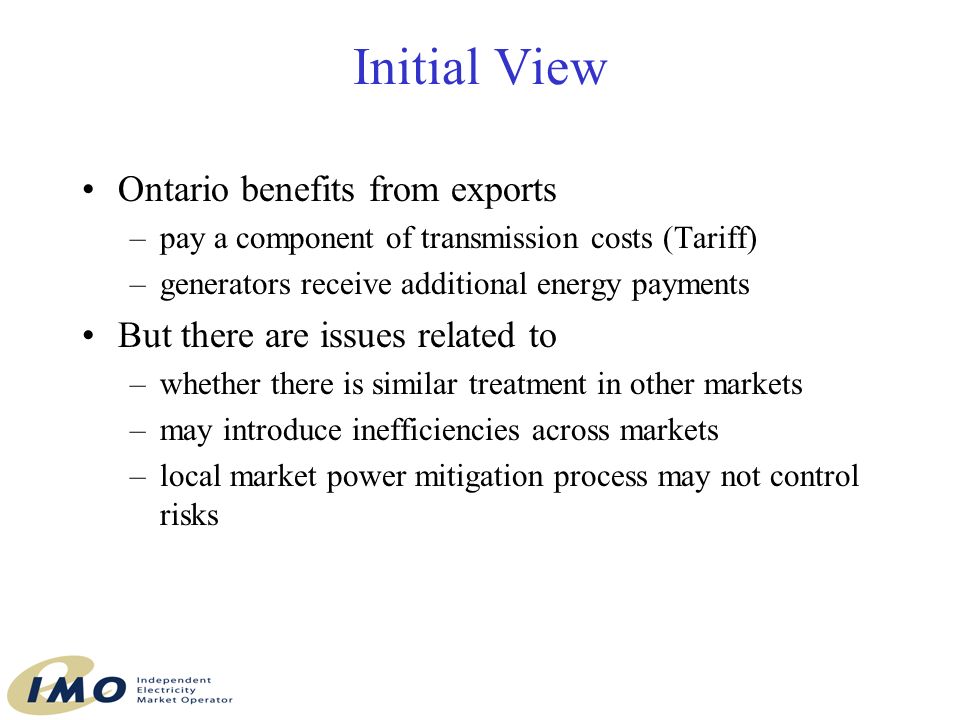 Initial View

• Ontario benefits from exports
– pay a component of transmission costs (Tariff)
– generators receive additional energy payments

• But there are issues related to
– whether there is similar treatment in other markets
– may introduce inefficiencies across markets
– local market power mitigation process may not control risks

IMO Independent Electricity Market Operator